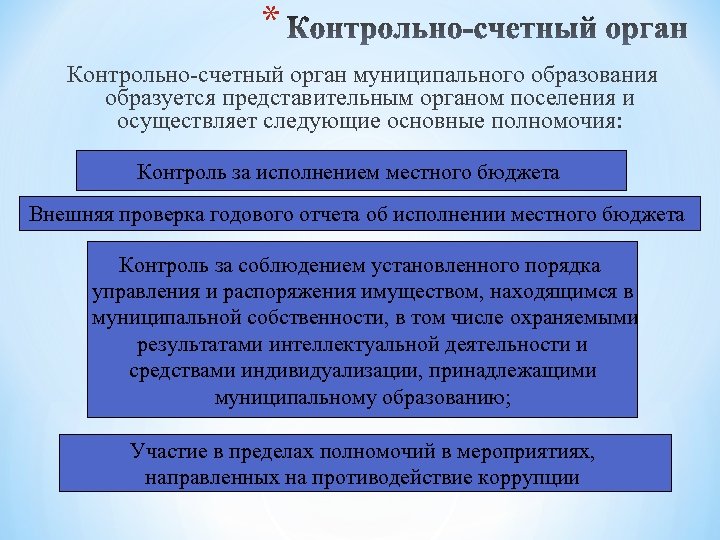 * Контрольно-счетный орган

Контрольно-счетный орган муниципального образования образуется представительным органом поселения и осуществляет следующие основные полномочия:

Контроль за исполнением местного бюджета

Внешняя проверка годового отчета об исполнении местного бюджета

Контроль за соблюдением установленного порядка управления и распоряжения имуществом, находящимся в муниципальной собственности, в том числе охраняемыми результатами интеллектуальной деятельности и средствами индивидуализации, принадлежащими муниципальному образованию;

Участие в пределах полномочий в мероприятиях, направленных на противодействие коррупции